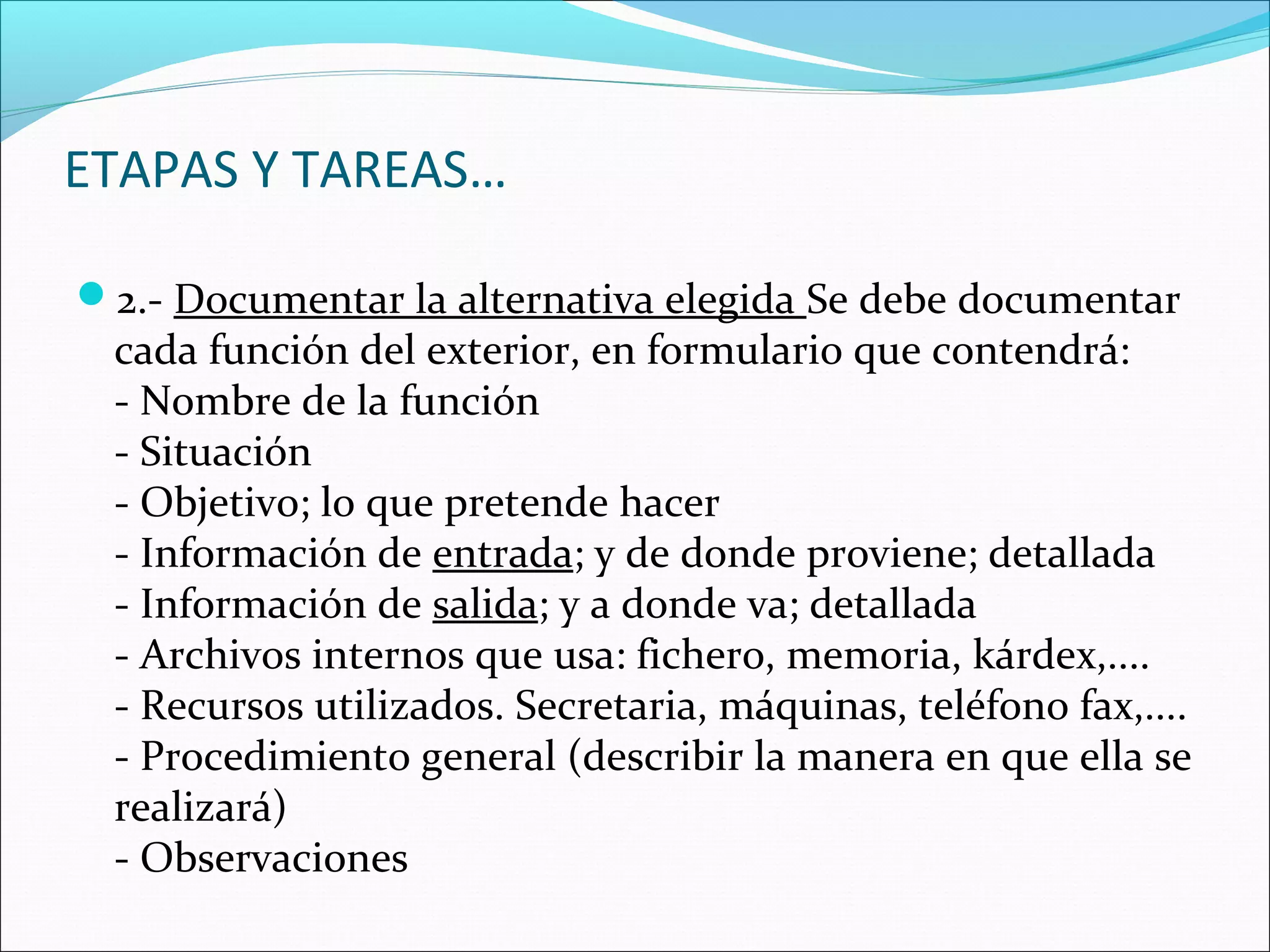 ETAPAS Y TAREAS…

2.- Documentar la alternativa elegida Se debe documentar cada función del exterior, en formulario que contendrá:
- Nombre de la función
- Situación
- Objetivo; lo que pretende hacer
- Información de entrada; y de donde proviene; detallada
- Información de salida; y a donde va; detallada
- Archivos internos que usa: fichero, memoria, kárdex,….
- Recursos utilizados. Secretaria, máquinas, teléfono fax,….
- Procedimiento general (describir la manera en que ella se realizará)
- Observaciones